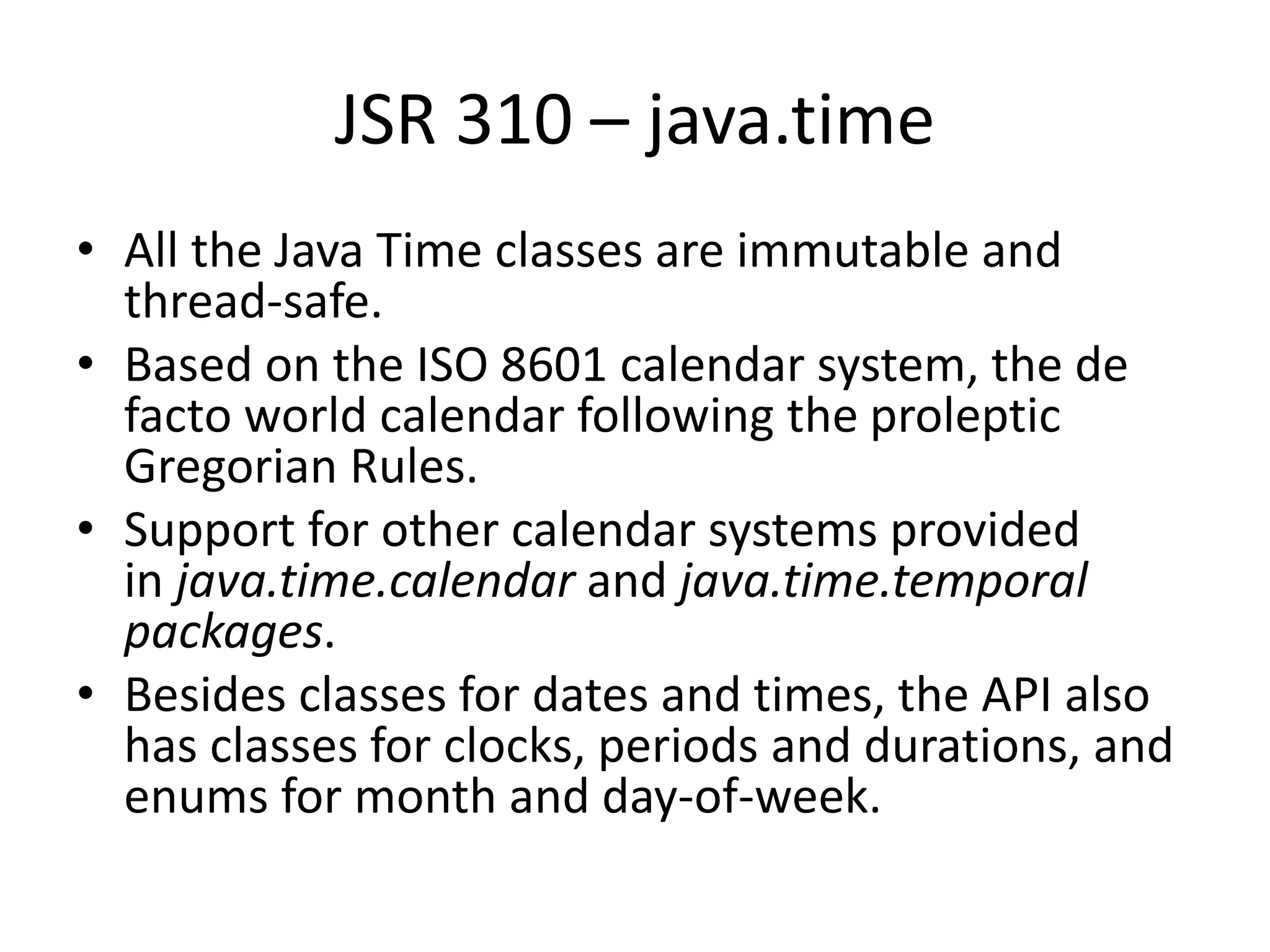 JSR 310 – java.time

• All the Java Time classes are immutable and thread-safe.
• Based on the ISO 8601 calendar system, the de facto world calendar following the proleptic Gregorian Rules.
• Support for other calendar systems provided in java.time.calendar and java.time.temporal packages.
• Besides classes for dates and times, the API also has classes for clocks, periods and durations, and enums for month and day-of-week.